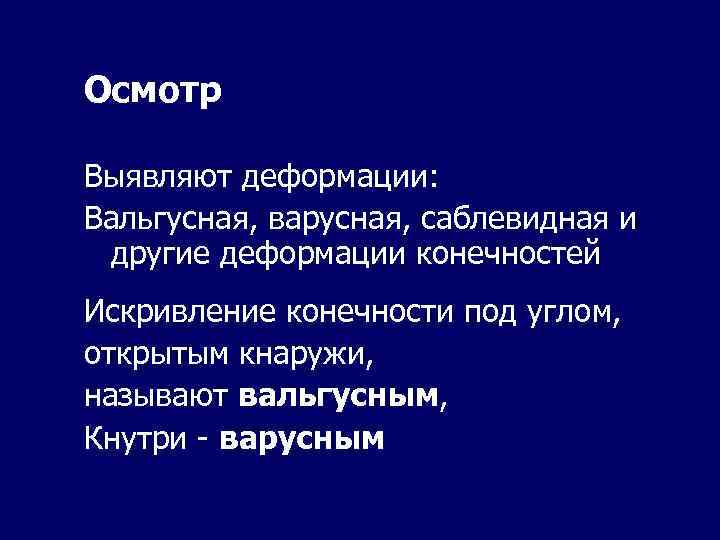 Осмотр

Выявляют деформации:

Вальгусная, варусная, саблевидная и другие деформации конечностей

Искривление конечности под углом,
открытым кнаружи,
называют вальгусным,
Кнутри - варусным